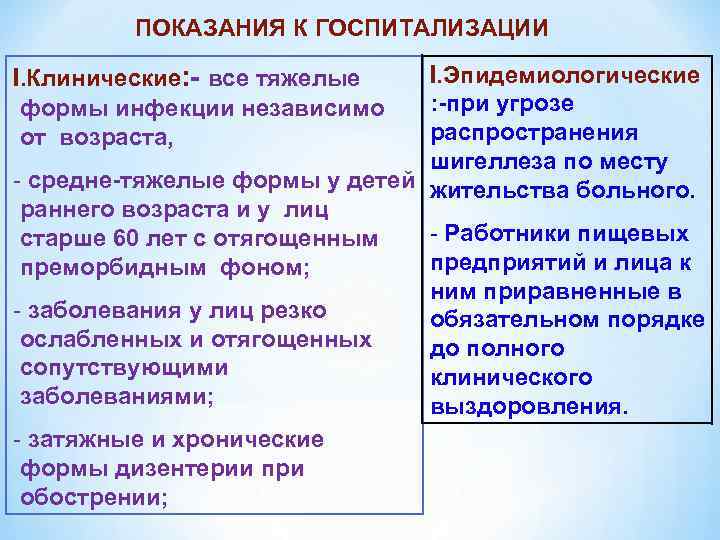 ПОКАЗАНИЯ К ГОСПИТАЛИЗАЦИИ

I.Клинические:- все тяжелые формы инфекции независимо от возраста,

- средне-тяжелые формы у детей раннего возраста и у лиц старше 60 лет с отягощенным преморбидным фоном;

- заболевания у лиц резко ослабленных и отягощенных сопутствующими заболеваниями;

- затяжные и хронические формы дизентерии при обострении;

I.Эпидемиологические :-при угрозе распространения шигеллеза по месту жительства больного.

- Работники пищевых предприятий и лица к ним приравненные в обязательном порядке до полного клинического выздоровления.